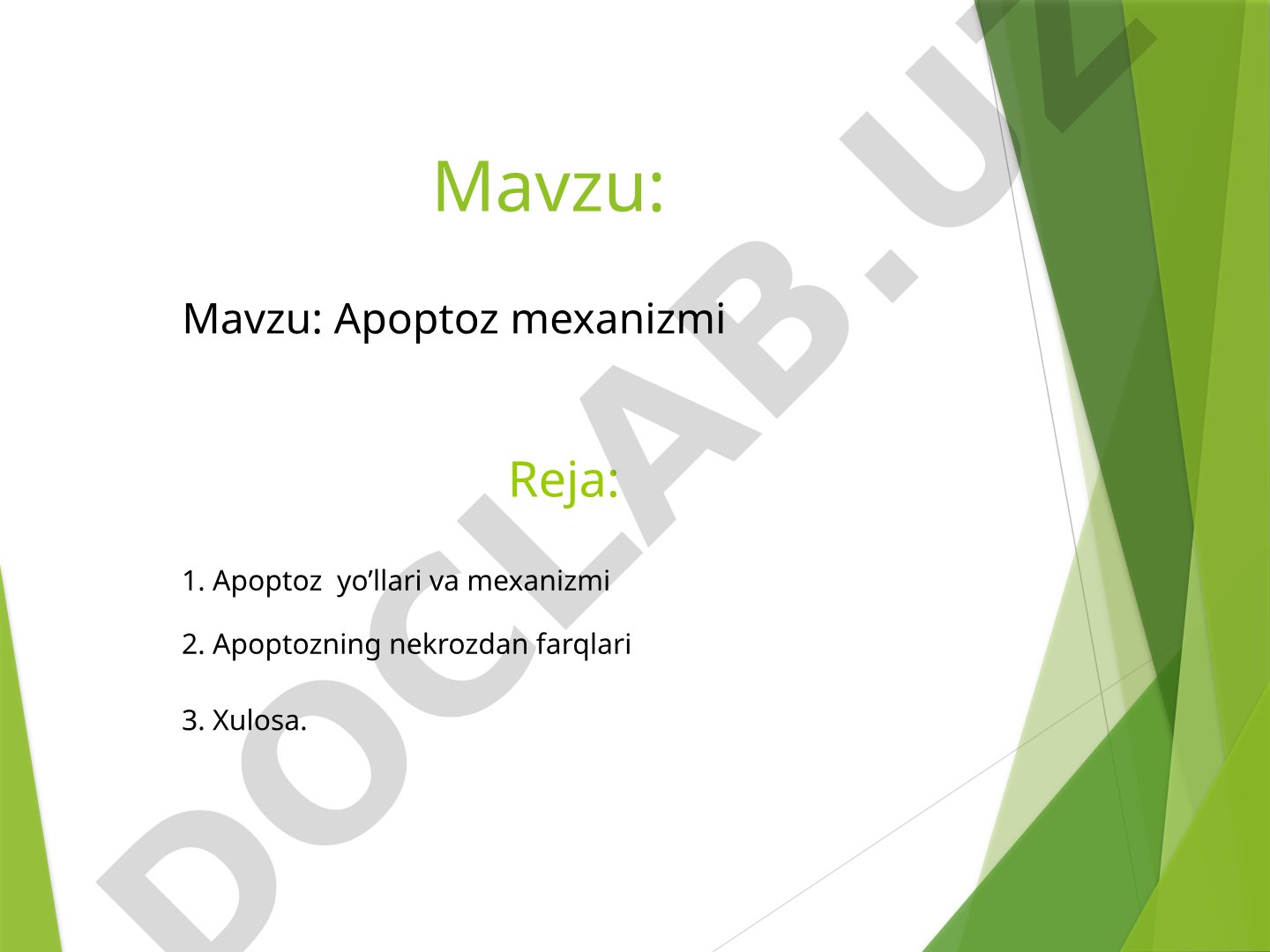 Mavzu:

Mavzu: Apoptoz mexanizmi

Reja:

1. Apoptoz yo’llari va mexanizmi

2. Apoptozning nekrozdan farqlari

3. Xulosa.

DOCLAB.UZ